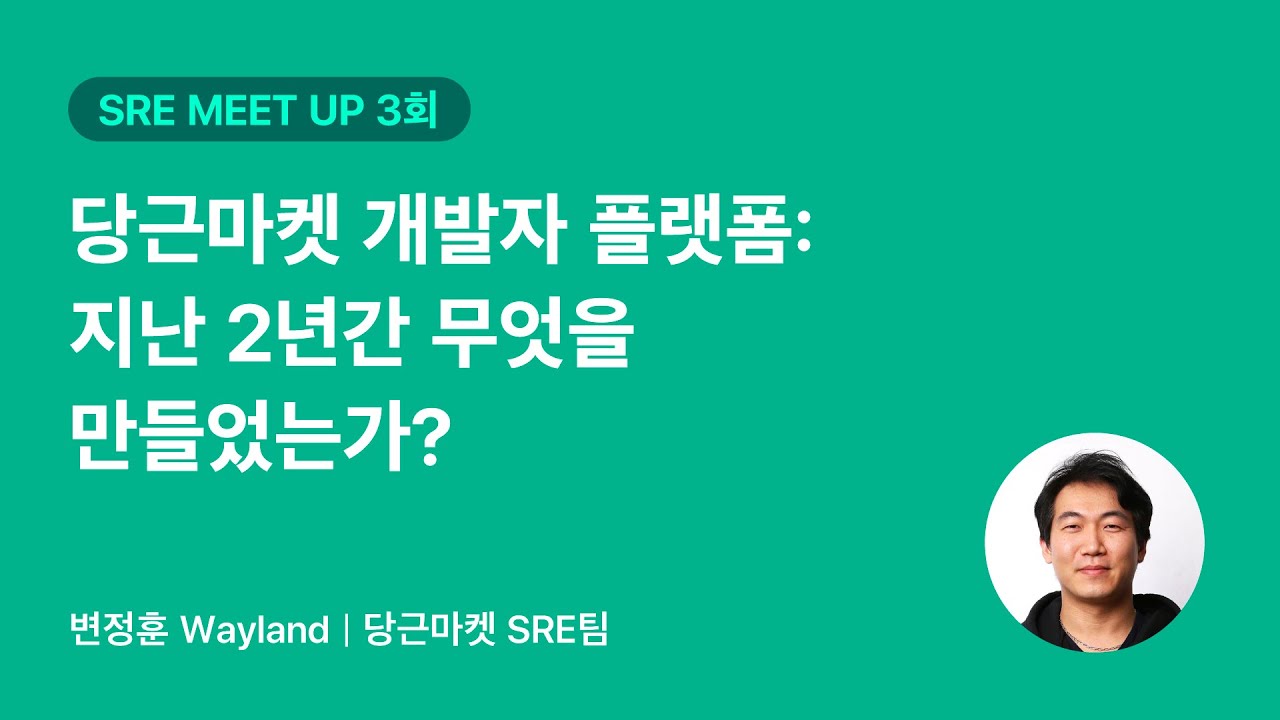 SRE MEET UP 3회

당근마켓 개발자 플랫폼: 지난 2년간 무엇을 만들었는가?

변정훈 Wayland | 당근마켓 SRE팀